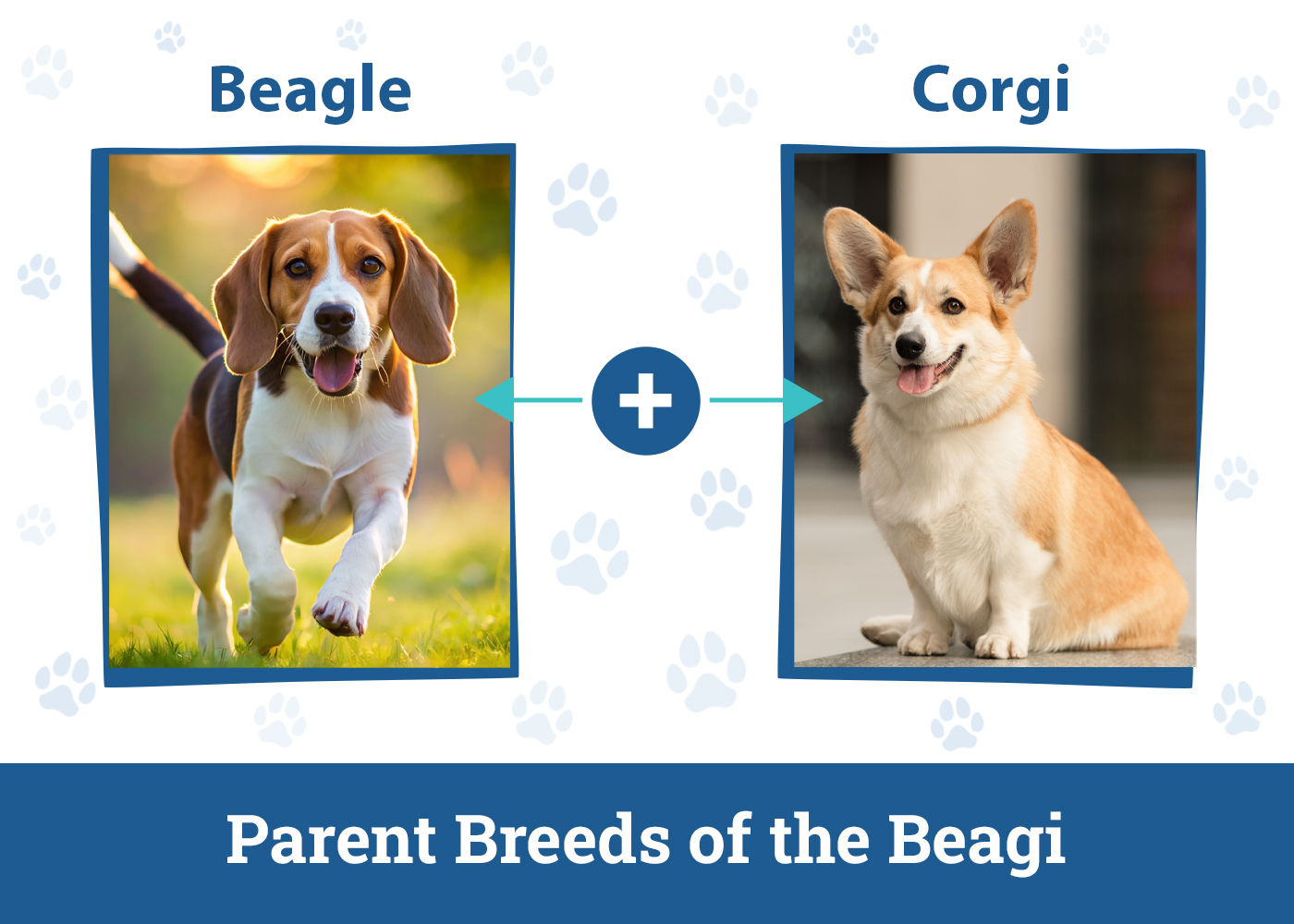 Beagle

Corgi

+

Parent Breeds of the Beagi